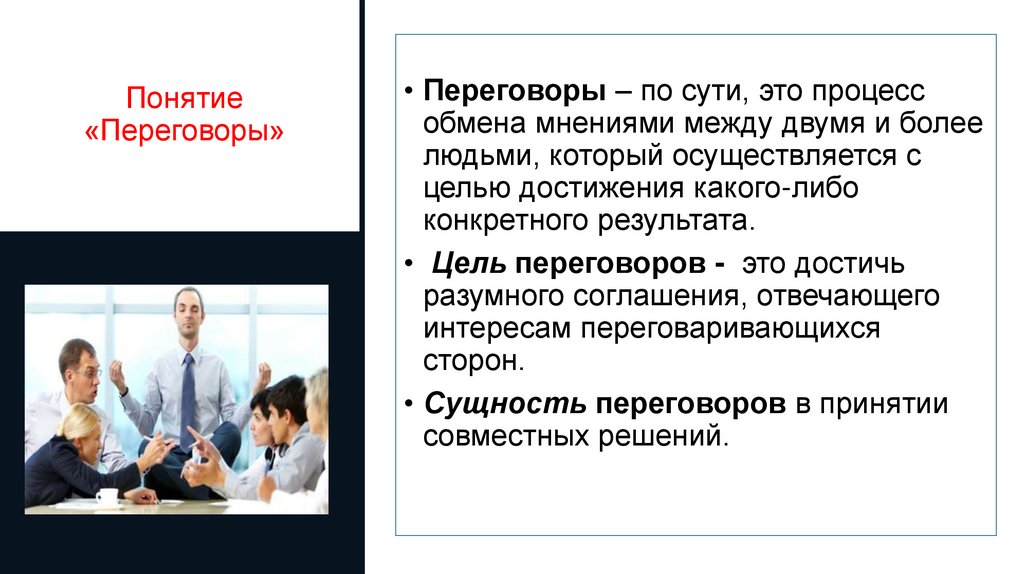 Понятие «Переговоры»

• Переговоры – по сути, это процесс обмена мнениями между двумя и более людьми, который осуществляется с целью достижения какого-либо конкретного результата.

• Цель переговоров - это достичь разумного соглашения, отвечающего интересам переговаривающихся сторон.

• Сущность переговоров в принятии совместных решений.